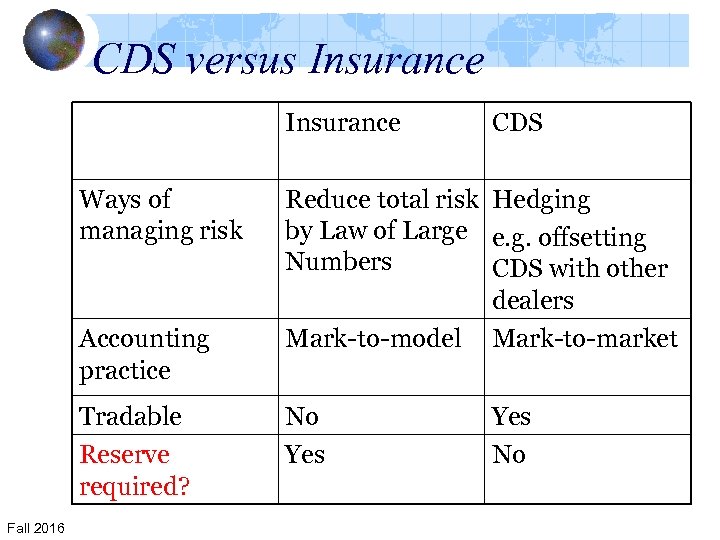 CDS versus Insurance

| | Insurance | CDS |
|---|---|---|
| Ways of managing risk | Reduce total risk by Law of Large Numbers | Hedging e.g. offsetting CDS with other dealers |
| Accounting practice | Mark-to-model | Mark-to-market |
| Tradable | No | Yes |
| Reserve required? | Yes | No |

Fall 2016